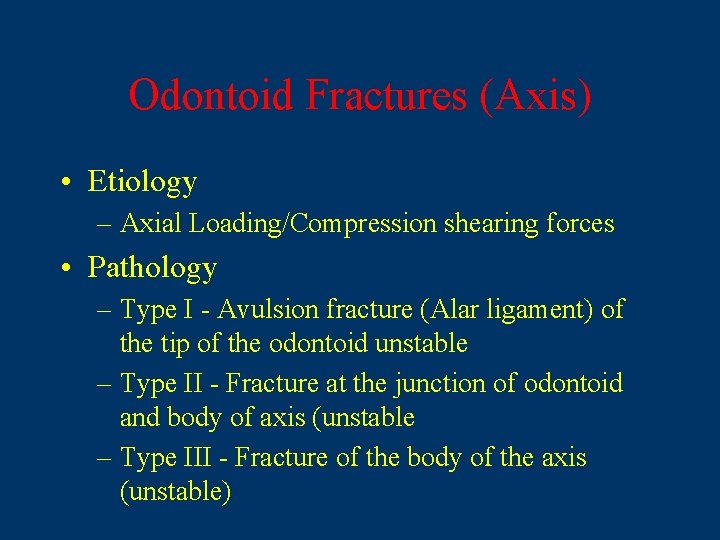 Odontoid Fractures (Axis)

• Etiology
– Axial Loading/Compression shearing forces

• Pathology
– Type I - Avulsion fracture (Alar ligament) of the tip of the odontoid unstable
– Type II - Fracture at the junction of odontoid and body of axis (unstable
– Type III - Fracture of the body of the axis (unstable)